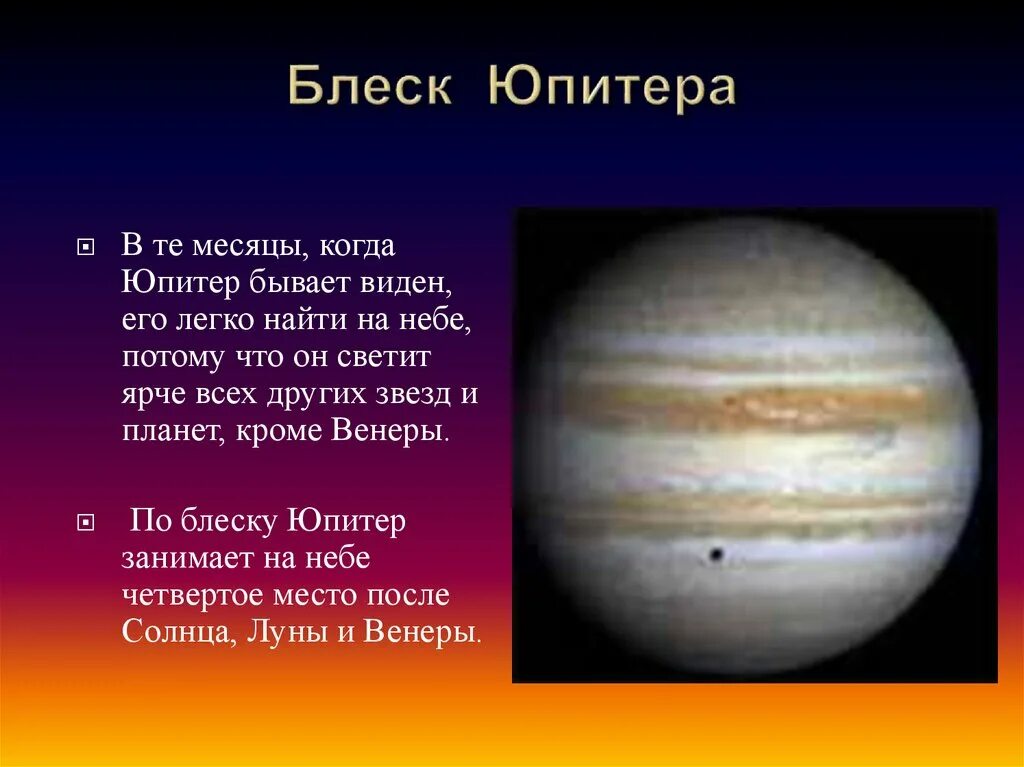 Блеск Юпитера

В те месяцы, когда Юпитер бывает виден, его легко найти на небе, потому что он светит ярче всех других звезд и планет, кроме Венеры.

По блеску Юпитер занимает на небе четвертое место после Солнца, Луны и Венеры.